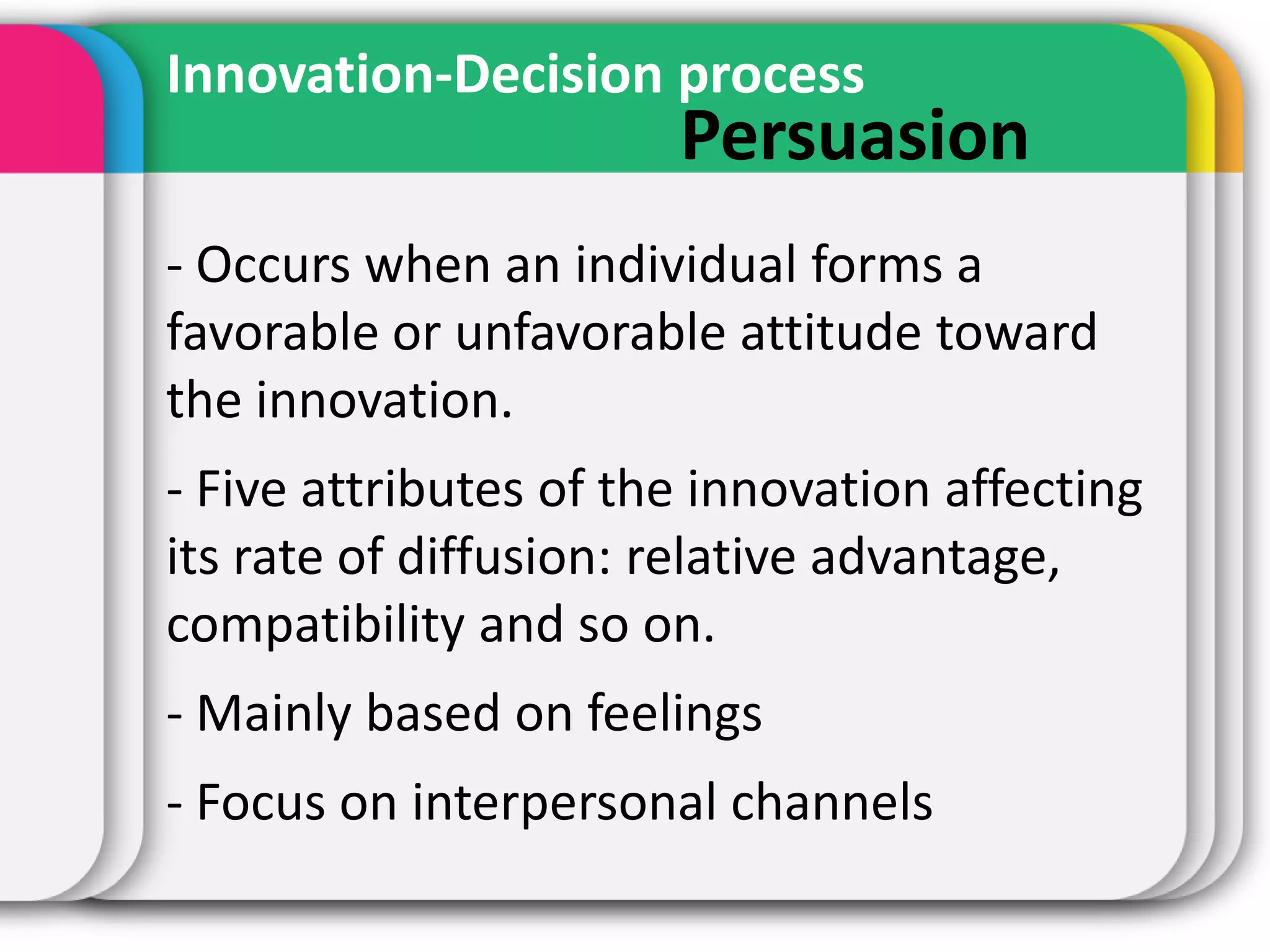 Innovation-Decision process
Persuasion

- Occurs when an individual forms a favorable or unfavorable attitude toward the innovation.

- Five attributes of the innovation affecting its rate of diffusion: relative advantage, compatibility and so on.

- Mainly based on feelings

- Focus on interpersonal channels